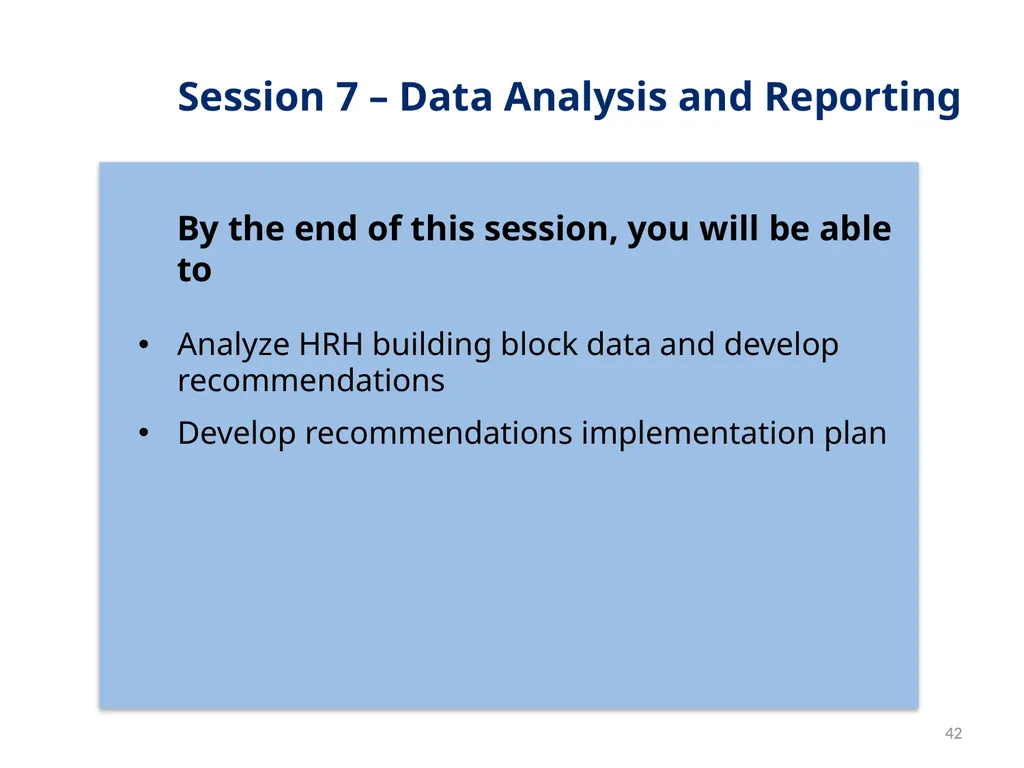 Session 7 – Data Analysis and Reporting

By the end of this session, you will be able to

• Analyze HRH building block data and develop recommendations
• Develop recommendations implementation plan

42